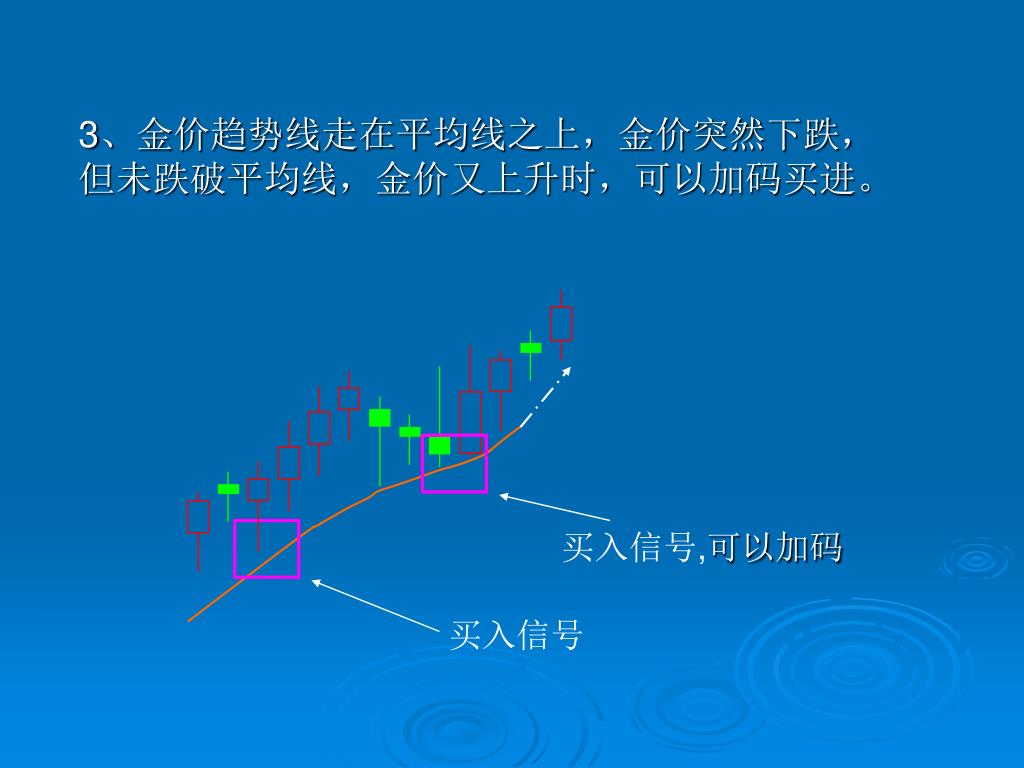 3、金价趋势线走在平均线之上，金价突然下跌，但未跌破平均线，金价又上升时，可以加码买进。

买入信号,可以加码

买入信号